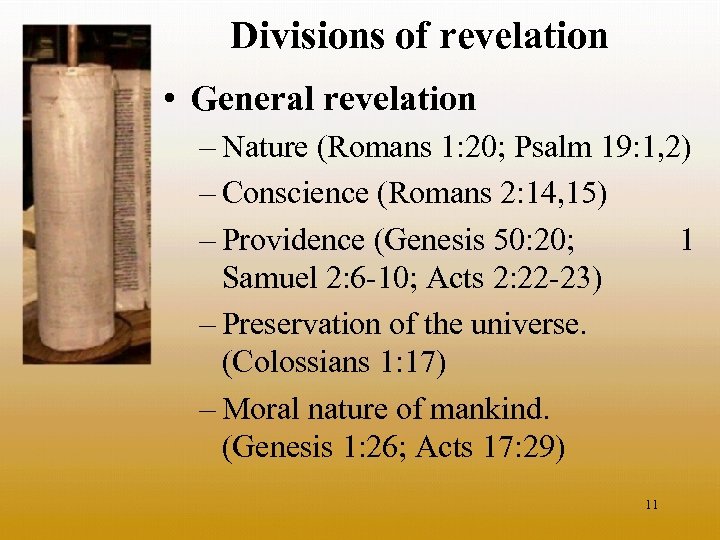 Divisions of revelation

• General revelation

– Nature (Romans 1:20; Psalm 19:1,2)

– Conscience (Romans 2:14,15)

– Providence (Genesis 50:20; 1 Samuel 2:6-10; Acts 2:22-23)

– Preservation of the universe. (Colossians 1:17)

– Moral nature of mankind. (Genesis 1:26; Acts 17:29)

11